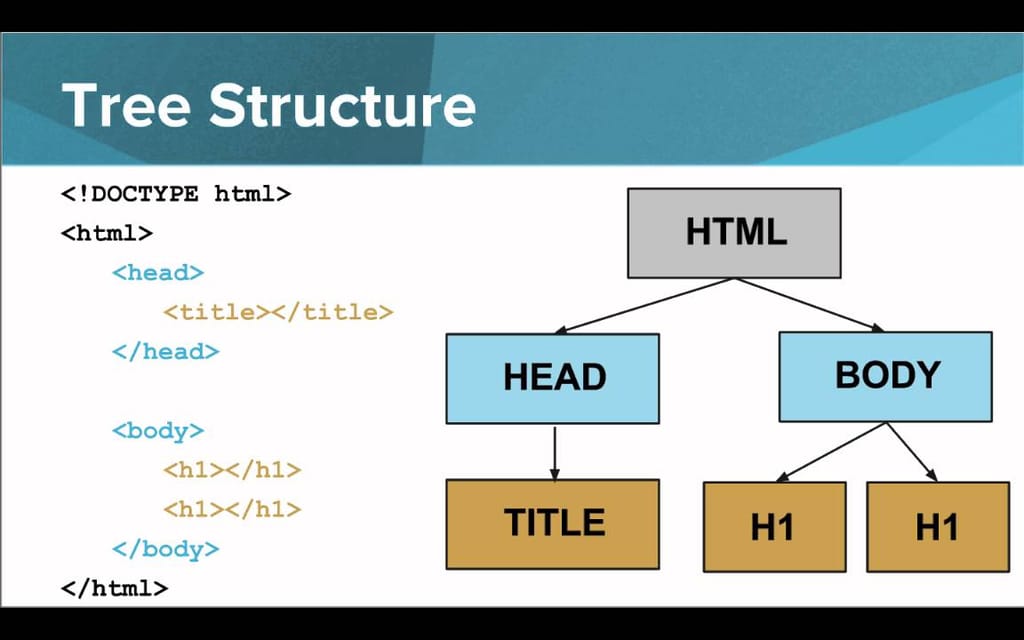 Tree Structure

<!DOCTYPE html>
<html>
<head>
<title></title>
</head>

<body>
<h1></h1>
<h1></h1>
</body>
</html>

HTML

HEAD

BODY

TITLE

H1

H1